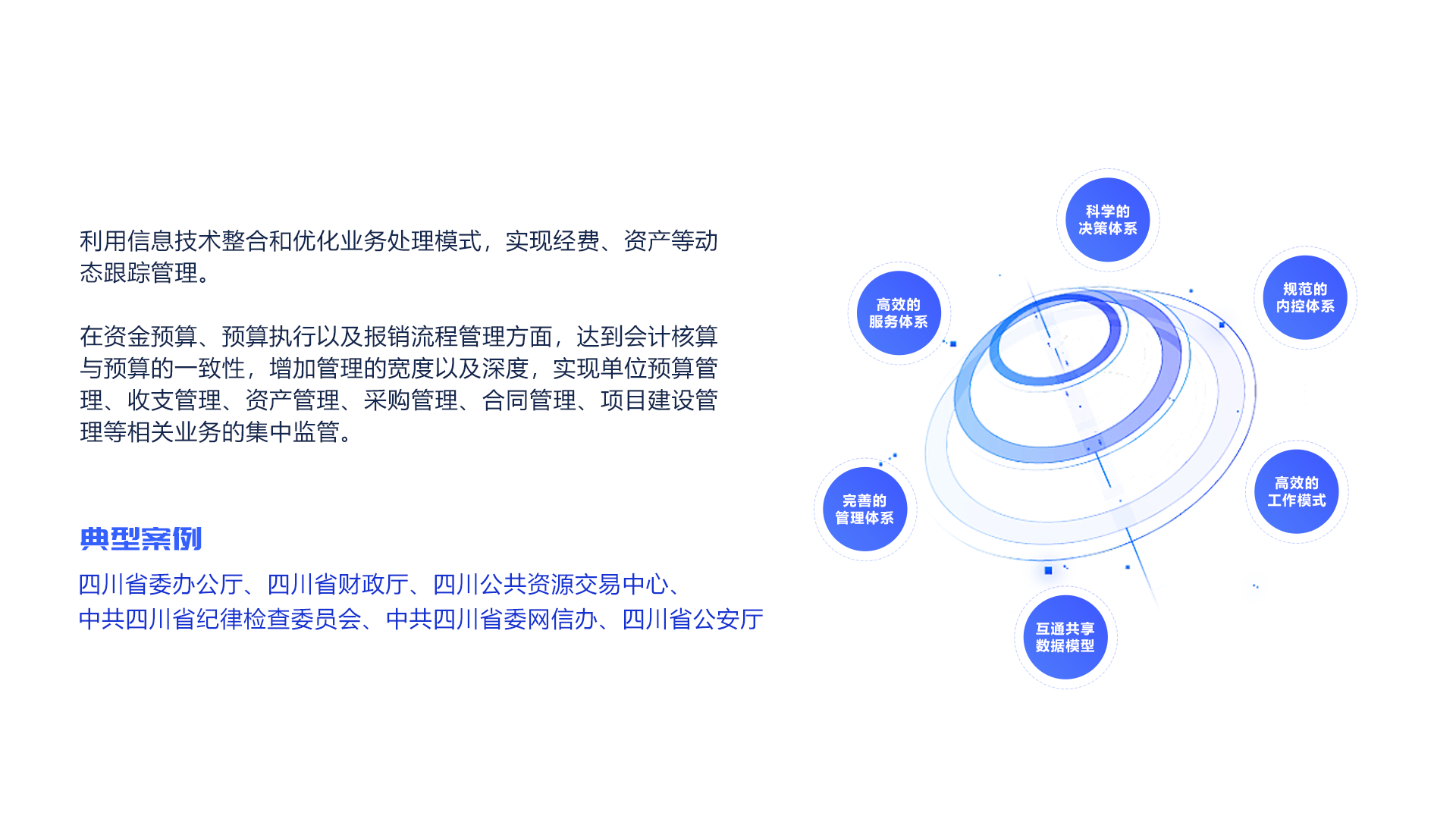 利用信息技术整合和优化业务处理模式，实现经费、资产等动态跟踪管理。

在资金预算、预算执行以及报销流程管理方面，达到会计核算与预算的一致性，增加管理的宽度以及深度，实现单位预算管理、收支管理、资产管理、采购管理、合同管理、项目建设管理等相关业务的集中监管。

典型案例

四川省委办公厅、四川省财政厅、四川公共资源交易中心、中共四川省纪律检查委员会、中共四川省委网信办、四川省公安厅

科学的决策体系

高效的服务体系

规范的内控体系

完善的管理体系

高效的工作模式

互通共享数据模型